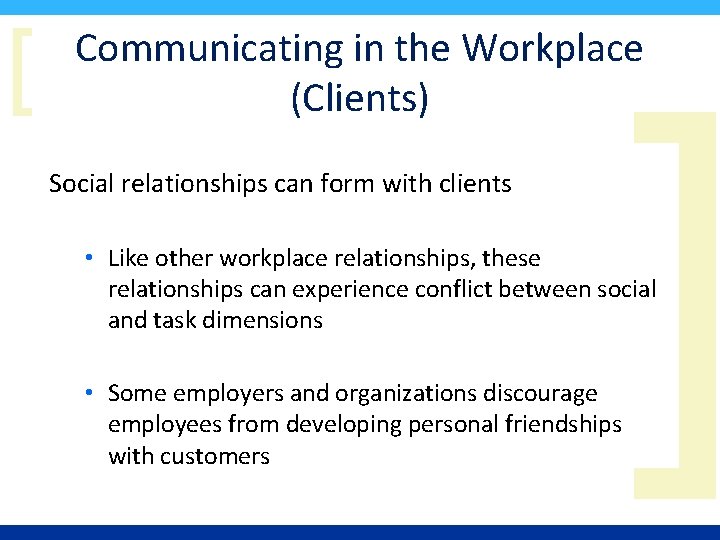 Communicating in the Workplace (Clients)

Social relationships can form with clients

• Like other workplace relationships, these relationships can experience conflict between social and task dimensions

• Some employers and organizations discourage employees from developing personal friendships with customers